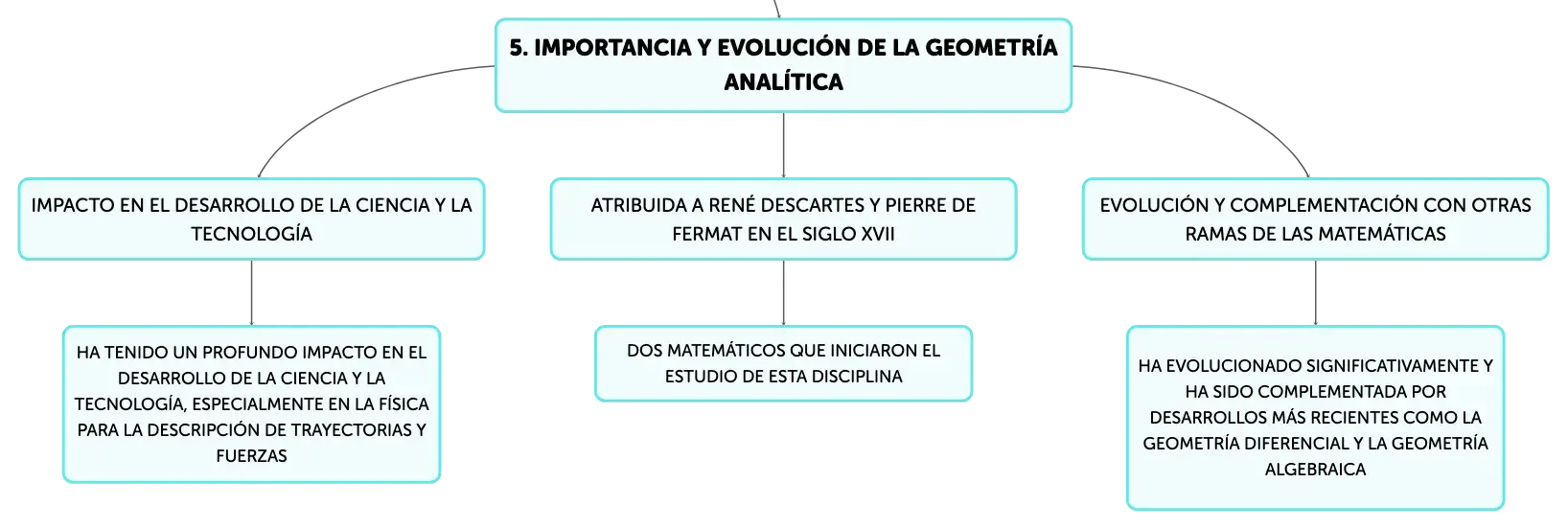 5. IMPORTANCIA Y EVOLUCIÓN DE LA GEOMETRÍA ANALÍTICA

IMPACTO EN EL DESARROLLO DE LA CIENCIA Y LA TECNOLOGÍA

HA TENIDO UN PROFUNDO IMPACTO EN EL DESARROLLO DE LA CIENCIA Y LA TECNOLOGÍA, ESPECIALMENTE EN LA FÍSICA PARA LA DESCRIPCIÓN DE TRAYECTORIAS Y FUERZAS

ATRIBUIDA A RENÉ DESCARTES Y PIERRE DE FERMAT EN EL SIGLO XVII

DOS MATEMÁTICOS QUE INICIARON EL ESTUDIO DE ESTA DISCIPLINA

EVOLUCIÓN Y COMPLEMENTACIÓN CON OTRAS RAMAS DE LAS MATEMÁTICAS

HA EVOLUCIONADO SIGNIFICATIVAMENTE Y HA SIDO COMPLEMENTADA POR DESARROLLOS MÁS RECIENTES COMO LA GEOMETRÍA DIFERENCIAL Y LA GEOMETRÍA ALGEBRAICA